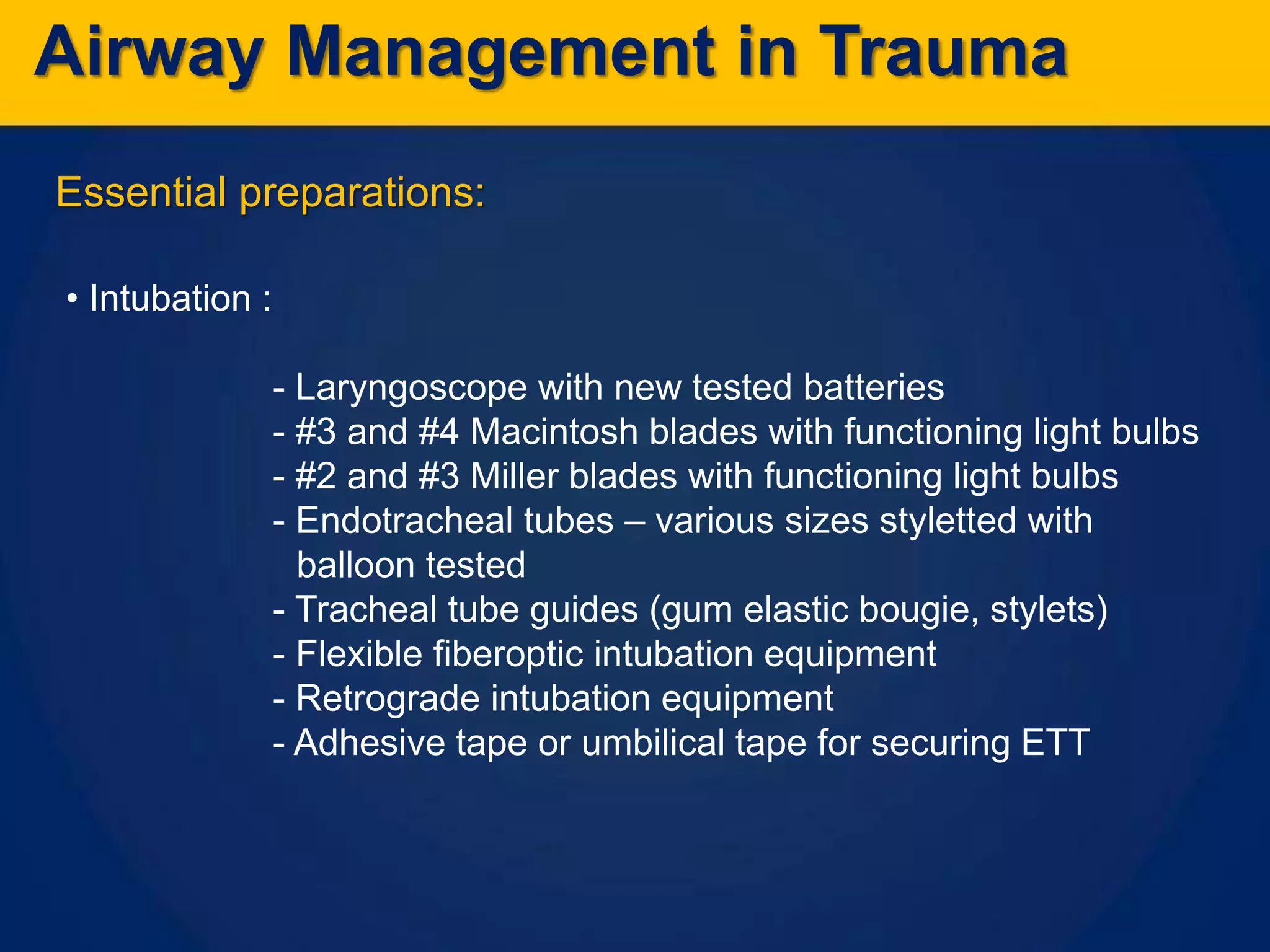 Airway Management in Trauma

Essential preparations:

• Intubation :

- Laryngoscope with new tested batteries
- #3 and #4 Macintosh blades with functioning light bulbs
- #2 and #3 Miller blades with functioning light bulbs
- Endotracheal tubes – various sizes styletted with balloon tested
- Tracheal tube guides (gum elastic bougie, stylets)
- Flexible fiberoptic intubation equipment
- Retrograde intubation equipment
- Adhesive tape or umbilical tape for securing ETT